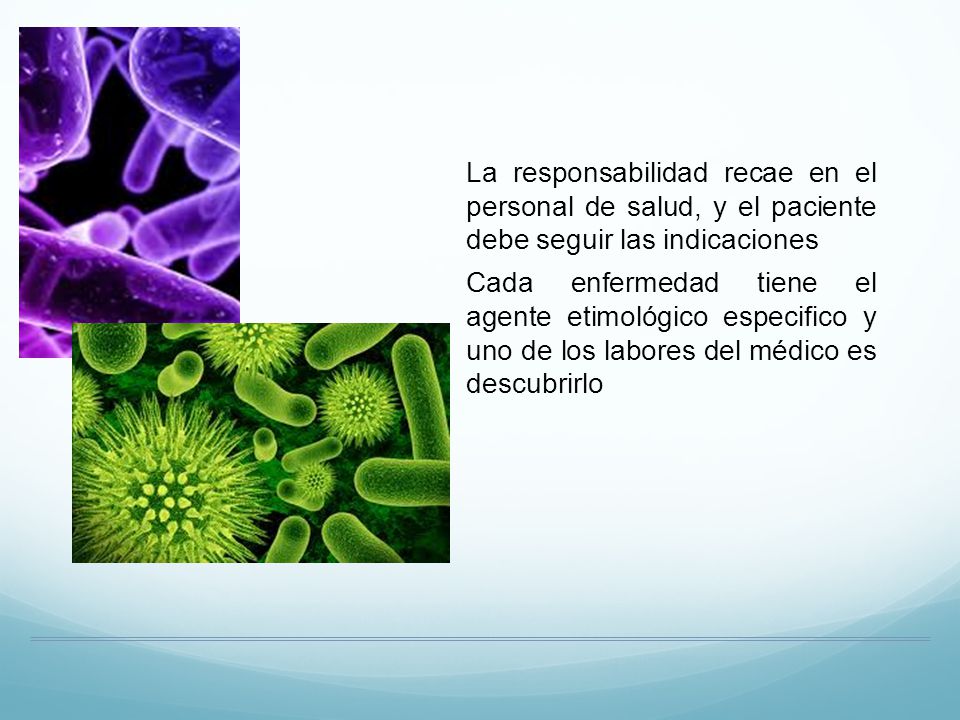 La responsabilidad recae en el personal de salud, y el paciente debe seguir las indicaciones

Cada enfermedad tiene el agente etimológico especifico y uno de los labores del médico es descubrirlo